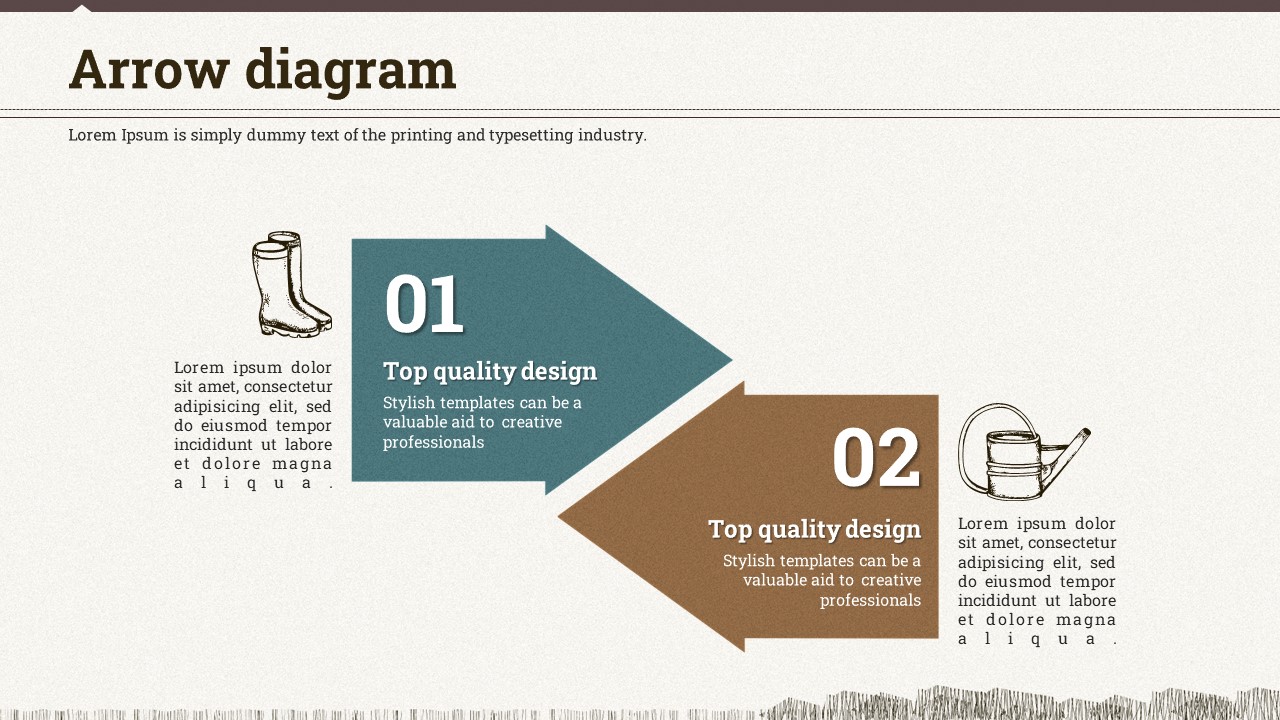 Arrow diagram

Lorem Ipsum is simply dummy text of the printing and typesetting industry.

Lorem ipsum dolor sit amet, consectetur adipisicing elit, sed do eiusmod tempor incididunt ut labore et dolore magna aliqua.

01

Top quality design

Stylish templates can be a valuable aid to creative professionals

02

Top quality design

Stylish templates can be a valuable aid to creative professionals

Lorem ipsum dolor sit amet, consectetur adipisicing elit, sed do eiusmod tempor incididunt ut labore et dolore magna aliqua.